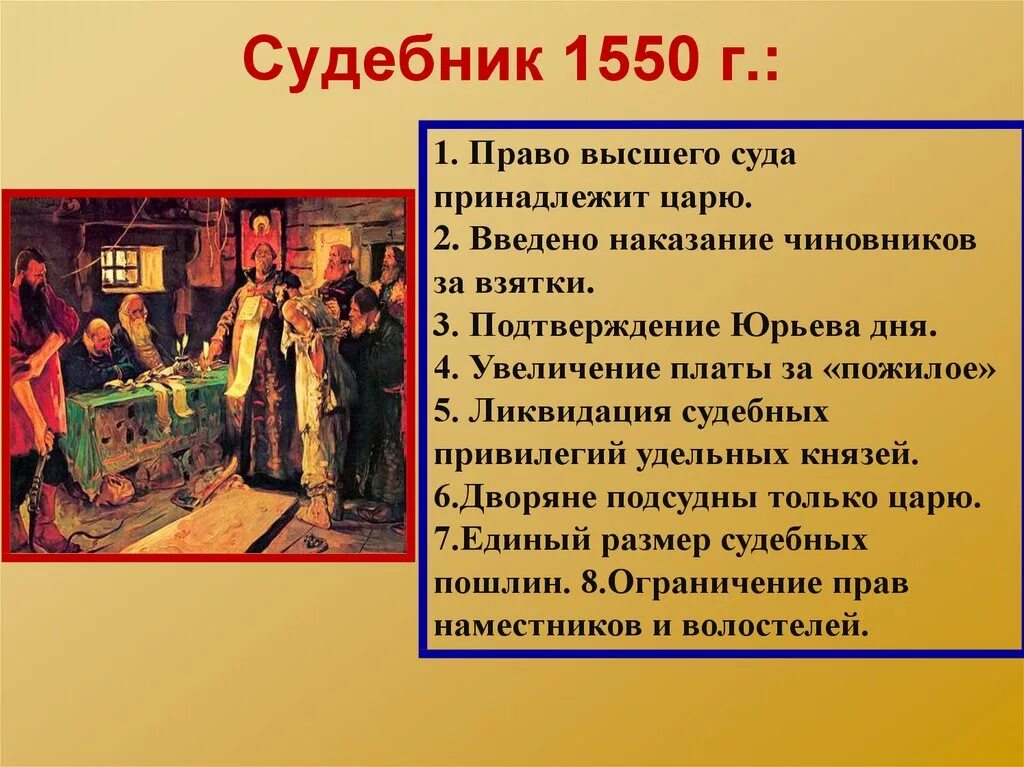 Судебник 1550 г.:

1. Право высшего суда принадлежит царю.
2. Введено наказание чиновников за взятки.
3. Подтверждение Юрьева дня.
4. Увеличение платы за «пожилое»
5. Ликвидация судебных привилегий удельных князей.
6.Дворяне подсудны только царю.
7.Единый размер судебных пошлин. 8.Ограничение прав наместников и волостелей.